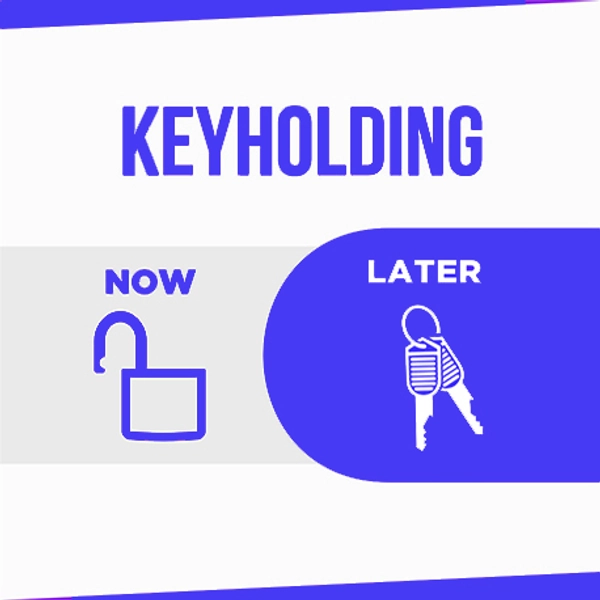 KEYHOLDING

NOW

LATER